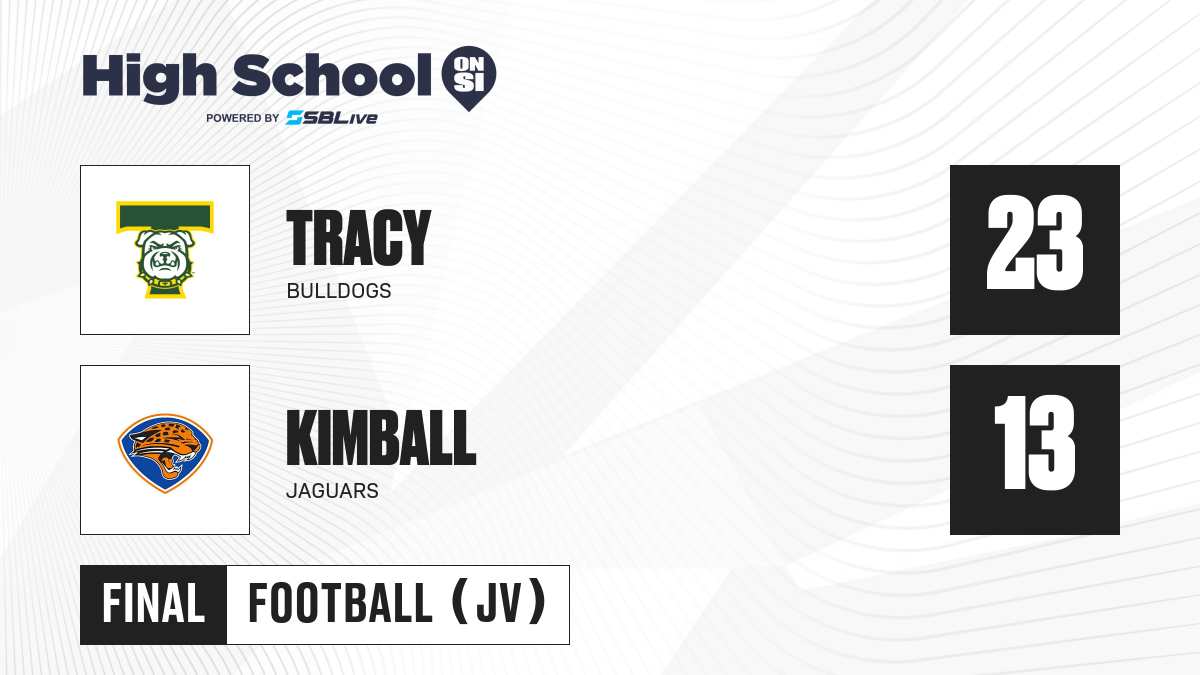 High School ON SI
POWERED BY SBLive

TRACY
BULLDOGS

23

KIMBALL
JAGUARS

13

FINAL FOOTBALL (JV)